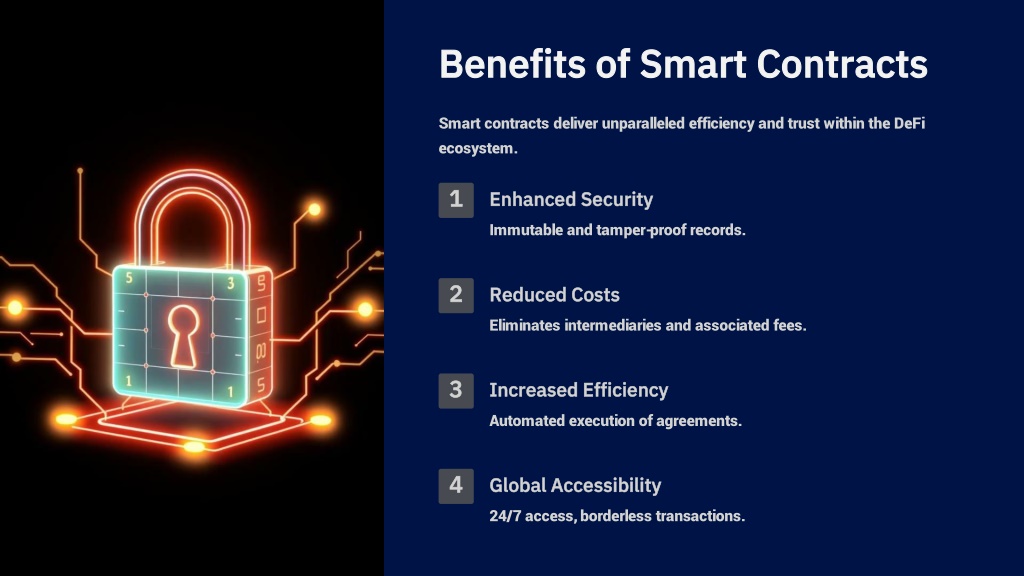 Benefits of Smart Contracts

Smart contracts deliver unparalleled efficiency and trust within the DeFi ecosystem.

1 Enhanced Security

Immutable and tamper-proof records.

2 Reduced Costs

Eliminates intermediaries and associated fees.

3 Increased Efficiency

Automated execution of agreements.

4 Global Accessibility

24/7 access, borderless transactions.